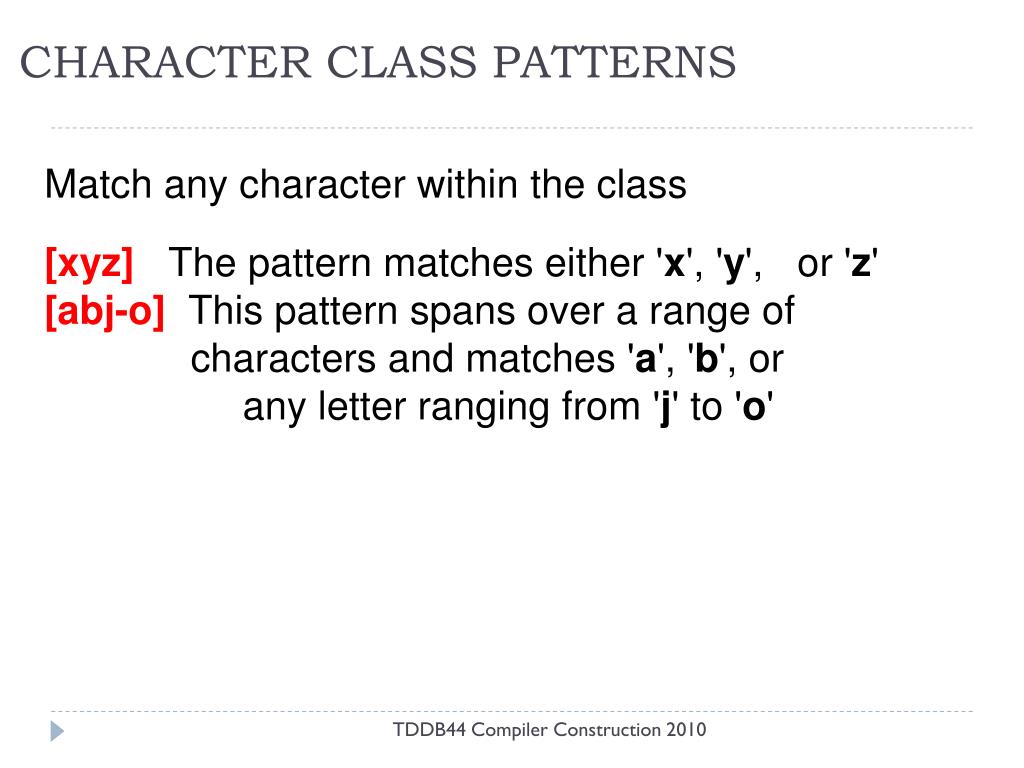 CHARACTER CLASS PATTERNS

Match any character within the class

[xyz] The pattern matches either 'x', 'y', or 'z'
[abj-o] This pattern spans over a range of characters and matches 'a', 'b', or any letter ranging from 'j' to 'o'

TDDB44 Compiler Construction 2010